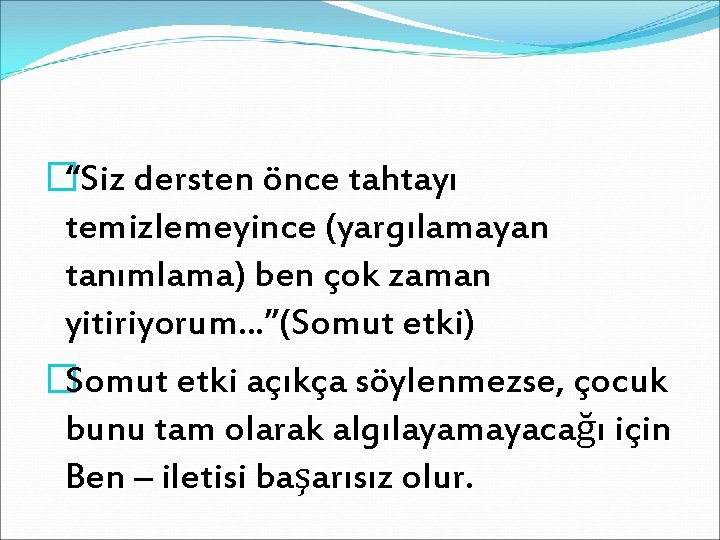 “Siz dersten önce tahtayı temizlemeyince (yargılamayan tanımlama) ben çok zaman yitiriyorum…”(Somut etki)

Somut etki açıkça söylenmezse, çocuk bunu tam olarak algılayamayacağı için Ben – iletisi başarısız olur.